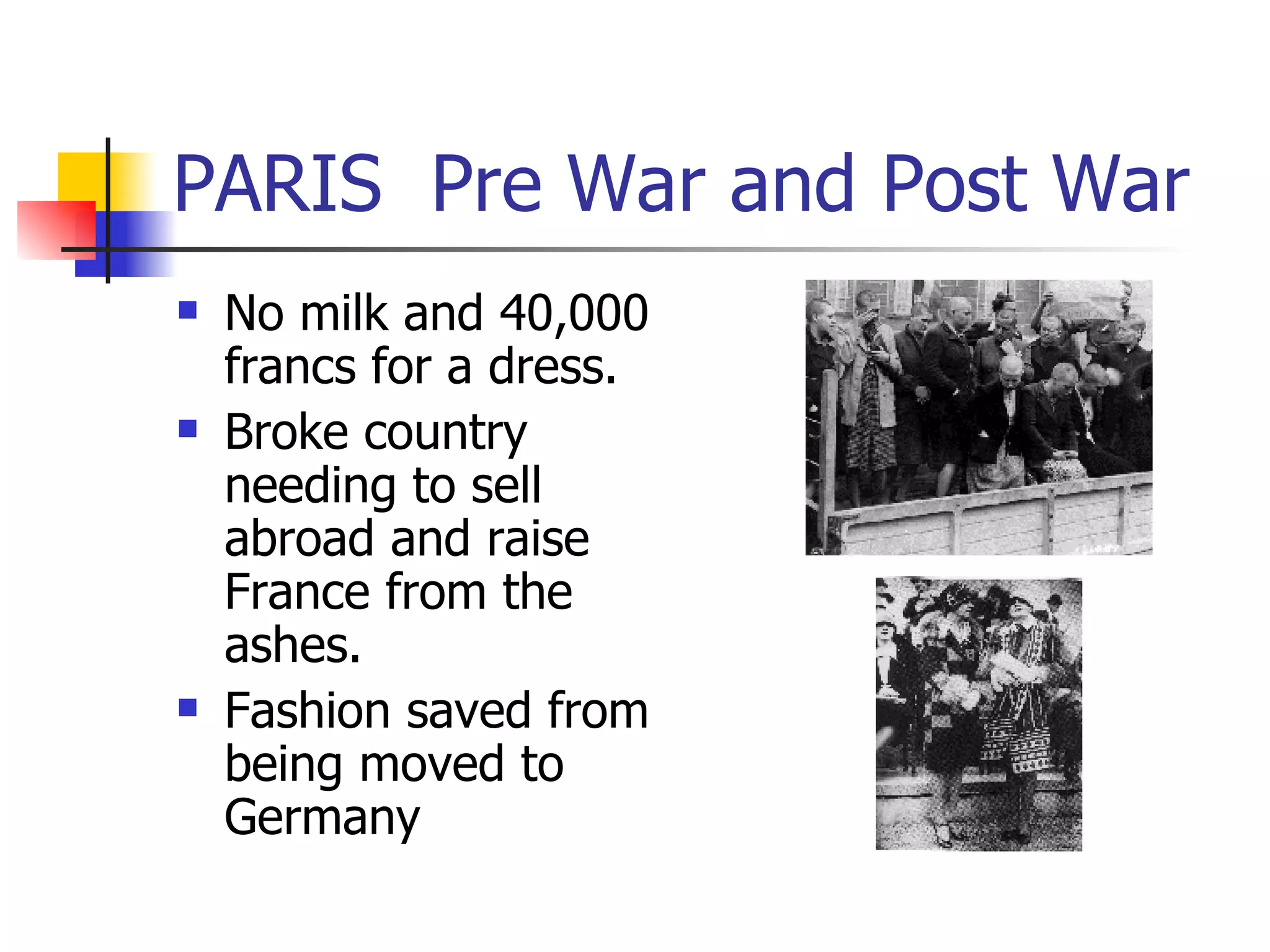 PARIS Pre War and Post War

- No milk and 40,000 francs for a dress.
- Broke country needing to sell abroad and raise France from the ashes.
- Fashion saved from being moved to Germany